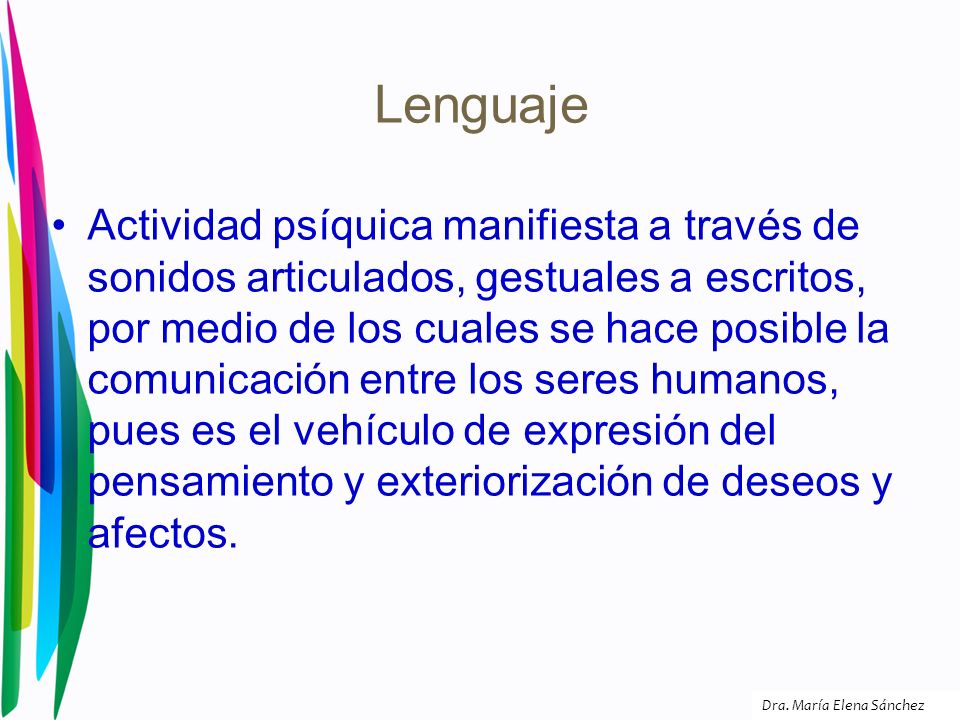 Lenguaje

• Actividad psíquica manifiesta a través de sonidos articulados, gestuales a escritos, por medio de los cuales se hace posible la comunicación entre los seres humanos, pues es el vehículo de expresión del pensamiento y exteriorización de deseos y afectos.

Dra. María Elena Sánchez